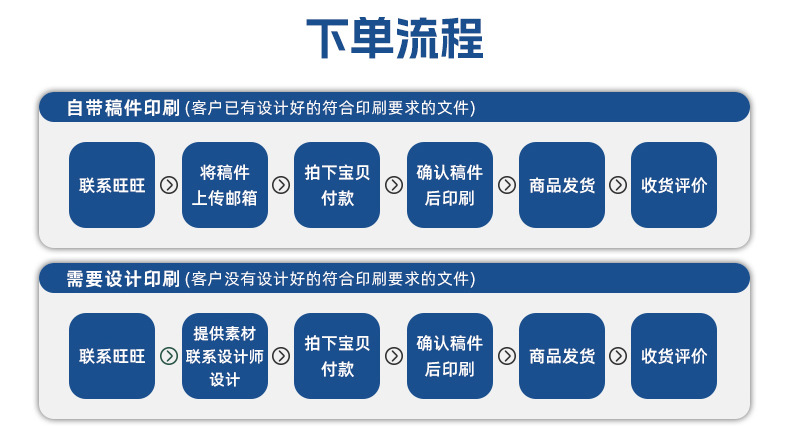 下单流程

自带稿件印刷 (客户已有设计好的符合印刷要求的文件)

联系旺旺

将稿件上传邮箱

拍下宝贝付款

确认稿件后印刷

商品发货

收货评价

需要设计印刷 (客户没有设计好的符合印刷要求的文件)

联系旺旺

提供素材联系设计师设计

拍下宝贝付款

确认稿件后印刷

商品发货

收货评价